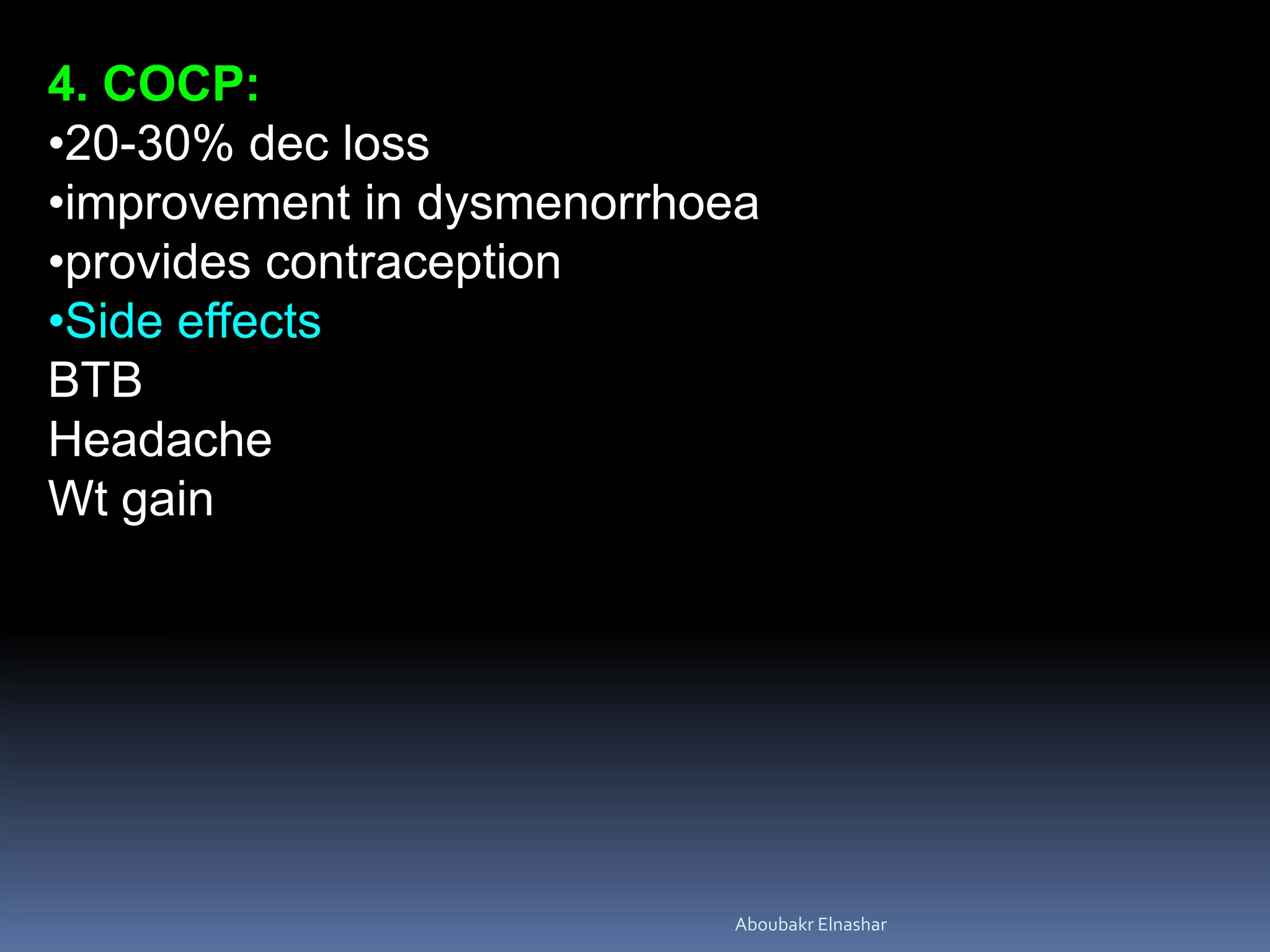 4. COCP:
•20-30% dec loss
•improvement in dysmenorrhoea
•provides contraception
•Side effects
BTB
Headache
Wt gain

Aboubakr Elnashar